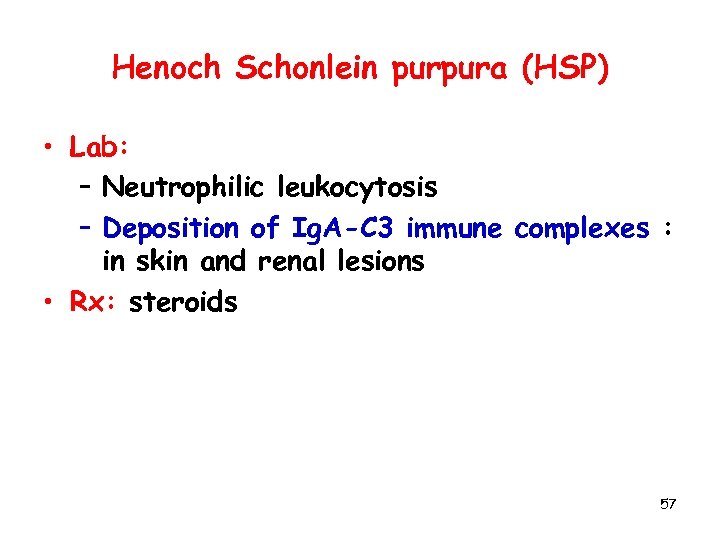 Henoch Schonlein purpura (HSP)

• Lab:
  – Neutrophilic leukocytosis
  – Deposition of IgA-C3 immune complexes : in skin and renal lesions
• Rx: steroids

57